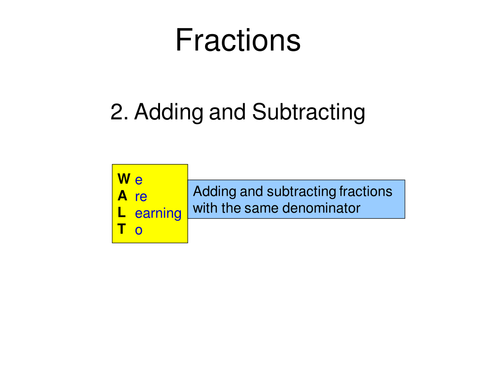 Fractions

2. Adding and Subtracting

W e
A re
L earning
T o

Adding and subtracting fractions with the same denominator